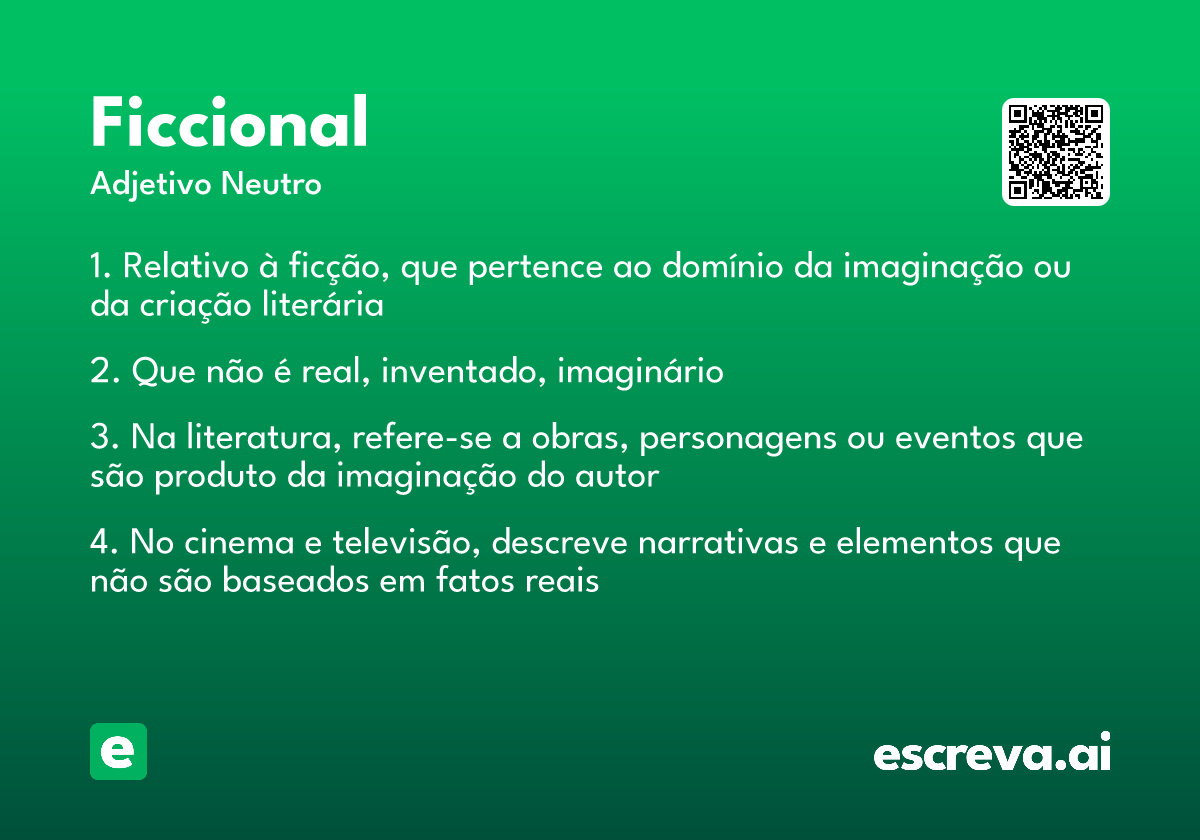 Ficcional
Adjetivo Neutro

1. Relativo à ficção, que pertence ao domínio da imaginação ou da criação literária

2. Que não é real, inventado, imaginário

3. Na literatura, refere-se a obras, personagens ou eventos que são produto da imaginação do autor

4. No cinema e televisão, descreve narrativas e elementos que não são baseados em fatos reais

e

escreva.ai